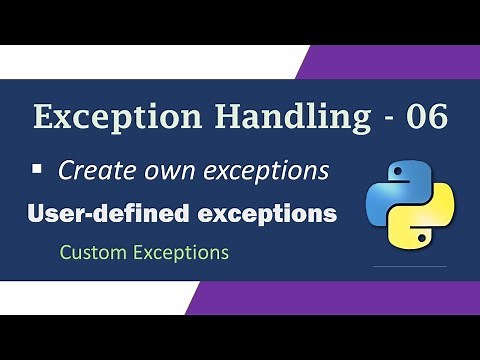 Exception Handling - 06

▪ Create own exceptions

User-defined exceptions

Custom Exceptions